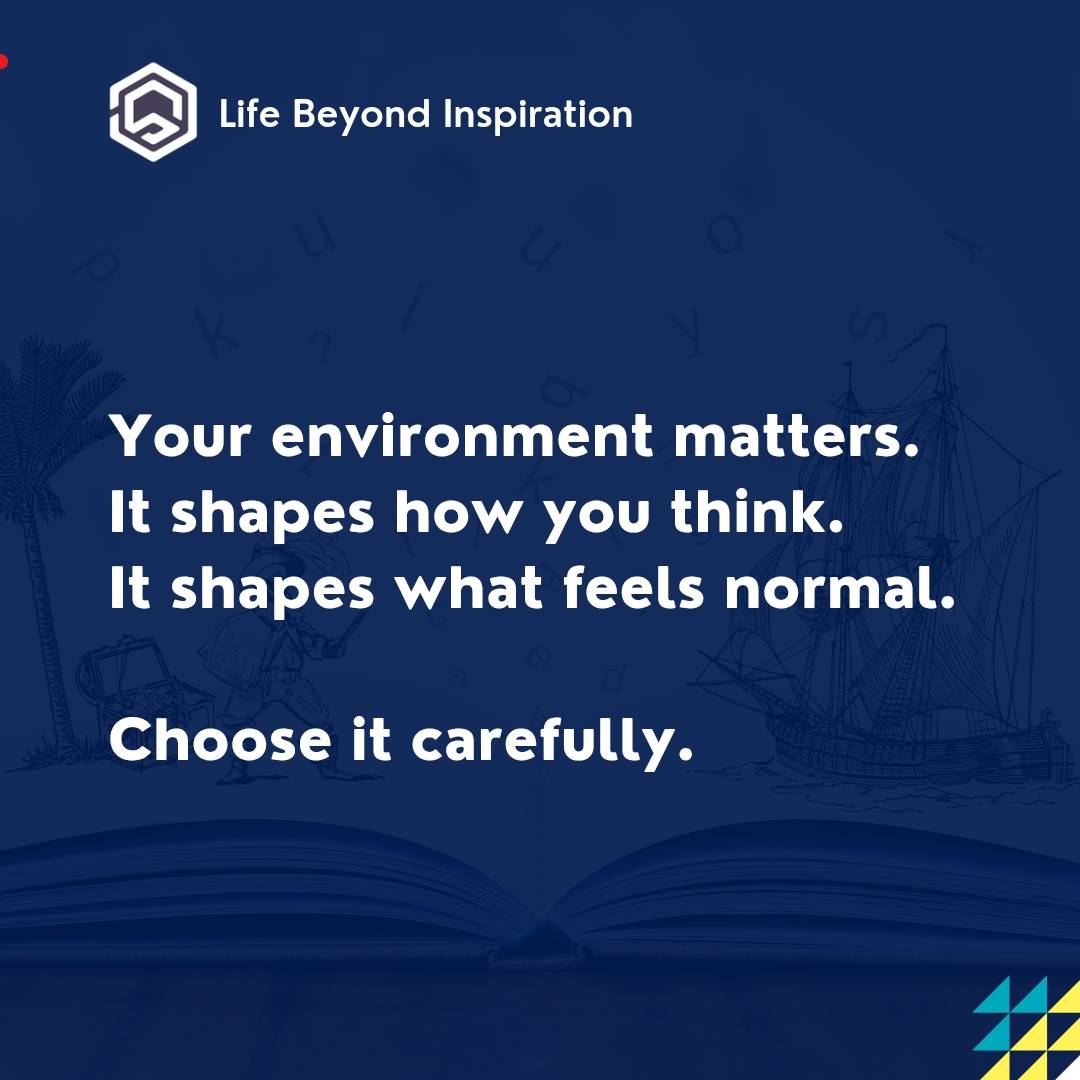 Life Beyond Inspiration

Your environment matters.
It shapes how you think.
It shapes what feels normal.

Choose it carefully.